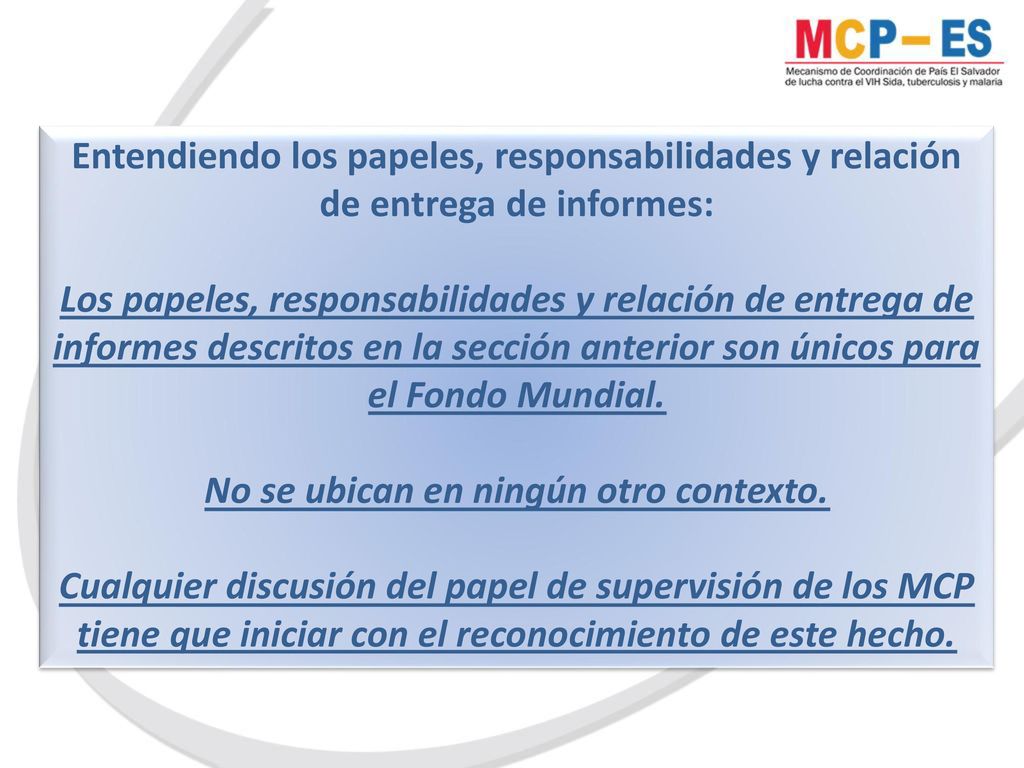 MCP– ES
Mecanismo de Coordinación de País El Salvador de lucha contra el VIH Sida, tuberculosis y malaria

Entendiendo los papeles, responsabilidades y relación de entrega de informes:

Los papeles, responsabilidades y relación de entrega de informes descritos en la sección anterior son únicos para el Fondo Mundial.

No se ubican en ningún otro contexto.

Cualquier discusión del papel de supervisión de los MCP tiene que iniciar con el reconocimiento de este hecho.